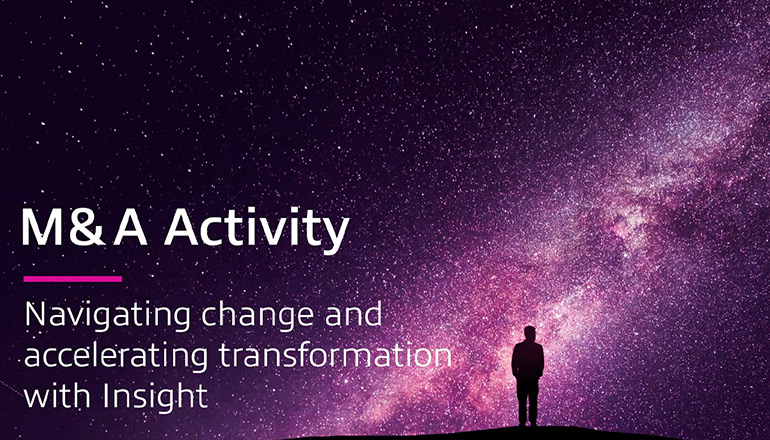 M&A Activity

Navigating change and accelerating transformation with Insight